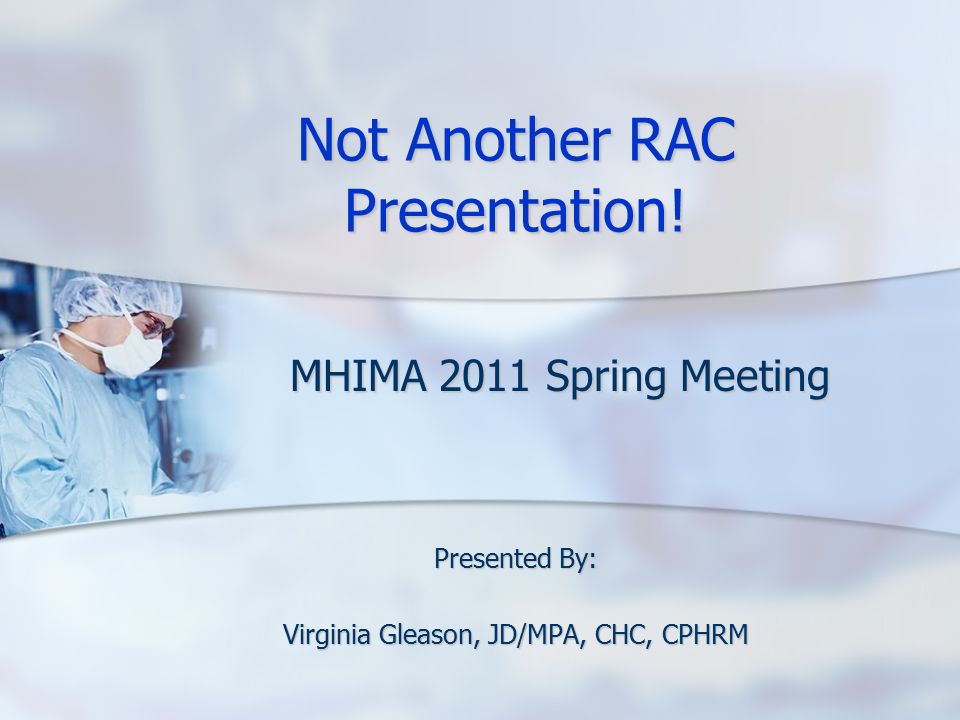 Not Another RAC Presentation!

MHIMA 2011 Spring Meeting

Presented By:

Virginia Gleason, JD/MPA, CHC, CPHRM